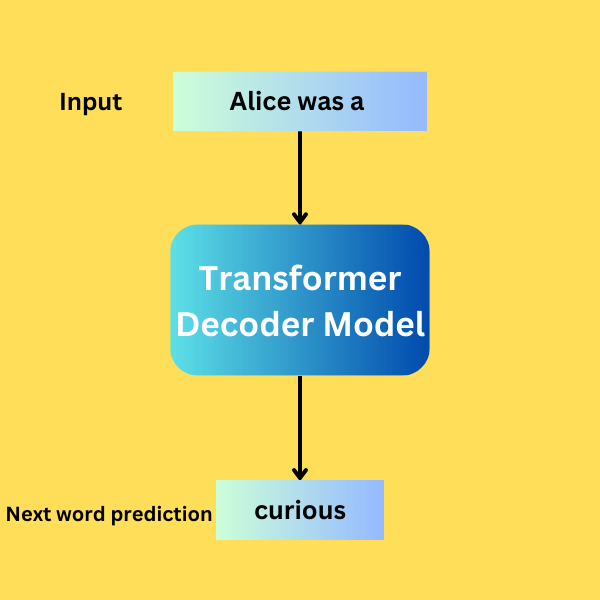 Input

Alice was a

Transformer Decoder Model

Next word prediction

curious